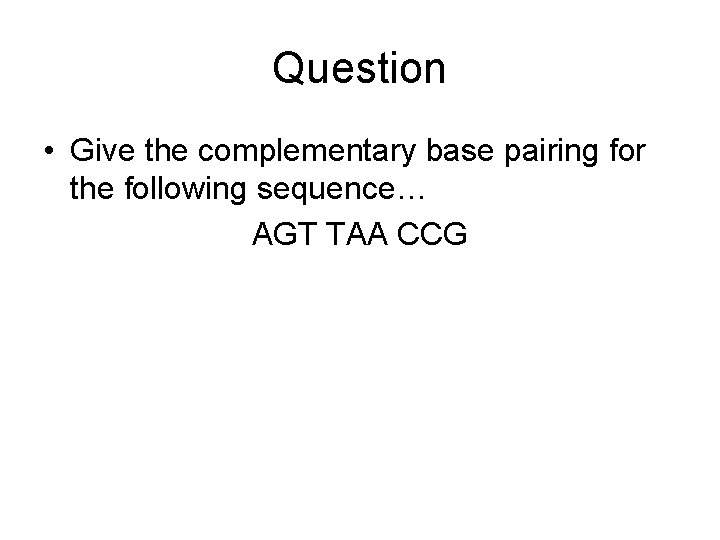 Question

• Give the complementary base pairing for the following sequence…

AGT TAA CCG